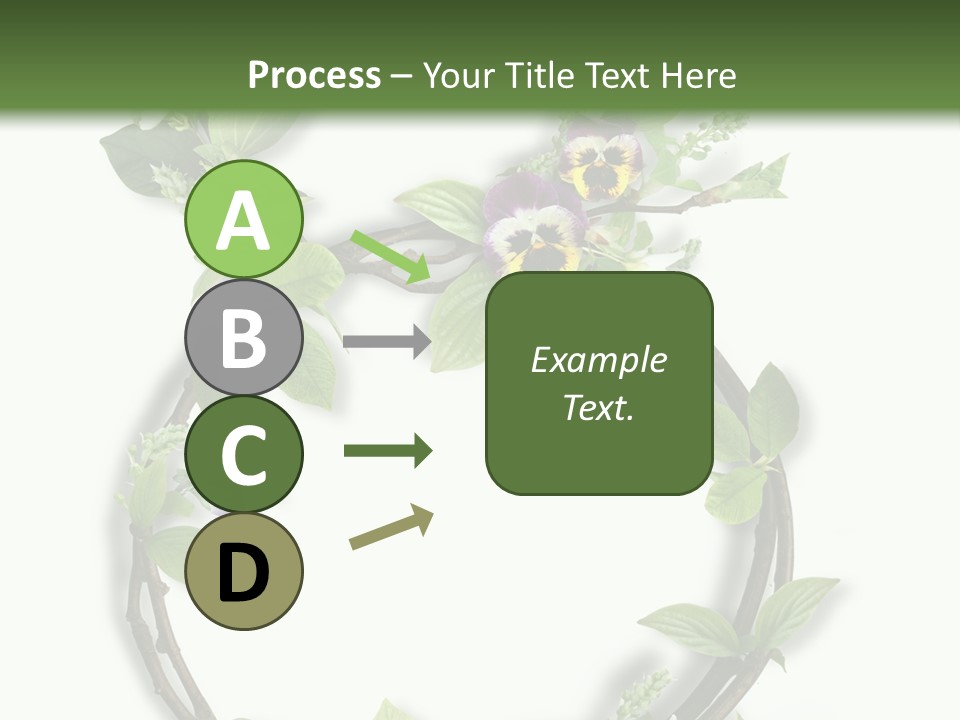 Process – Your Title Text Here

A

B

C

D

Example Text.